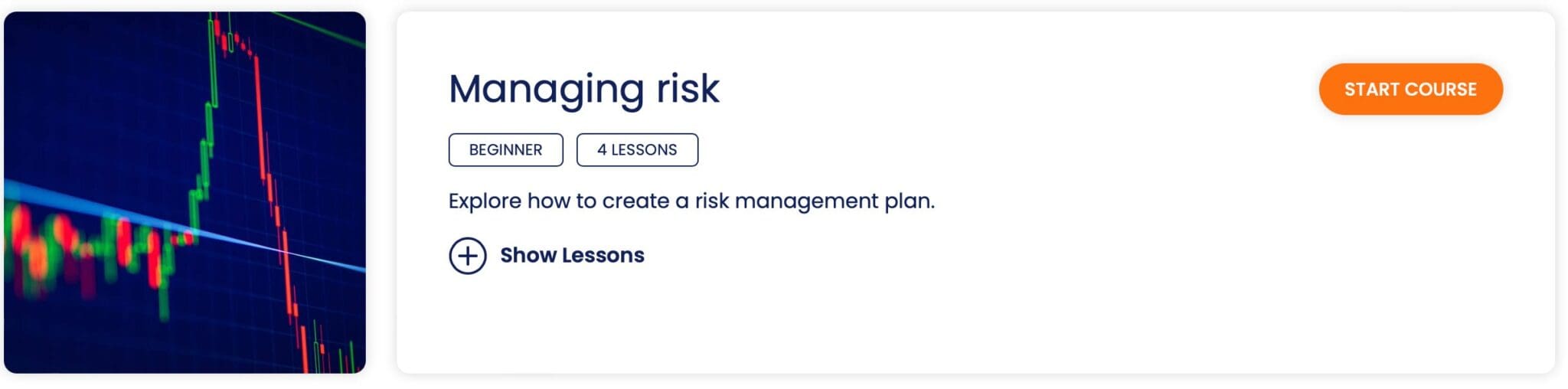 Managing risk

START COURSE

BEGINNER

4 LESSONS

Explore how to create a risk management plan.

Show Lessons